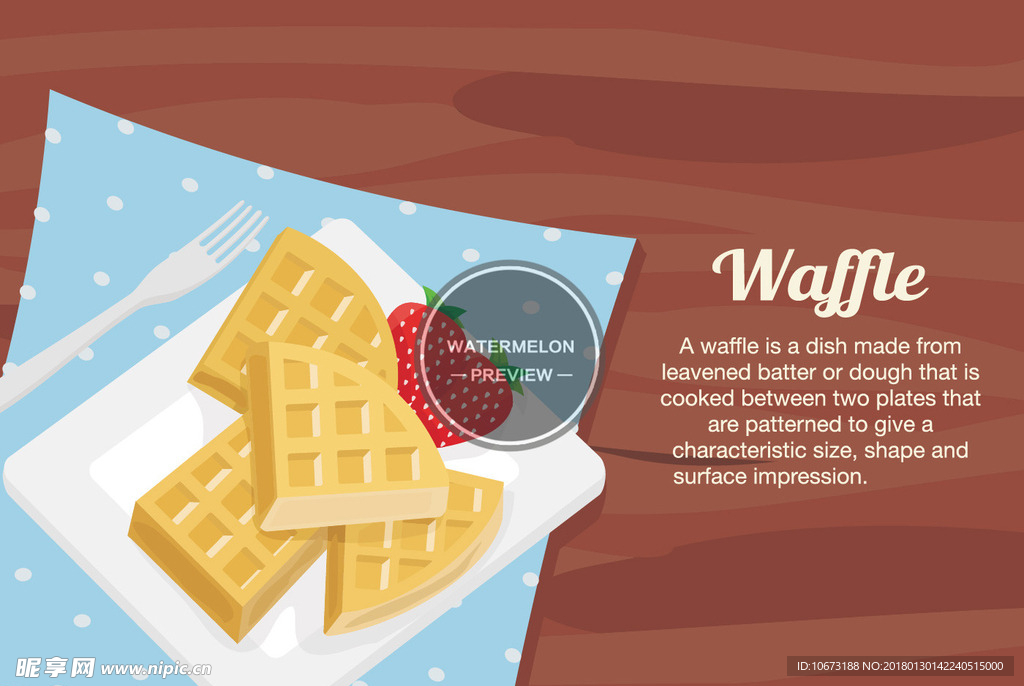 WATERMELON
— PREVIEW —

Waffle

A waffle is a dish made from leavened batter or dough that is cooked between two plates that are patterned to give a characteristic size, shape and surface impression.

昵享网 www.nipic.cn

ID:10673188 NO:20180130142240515000